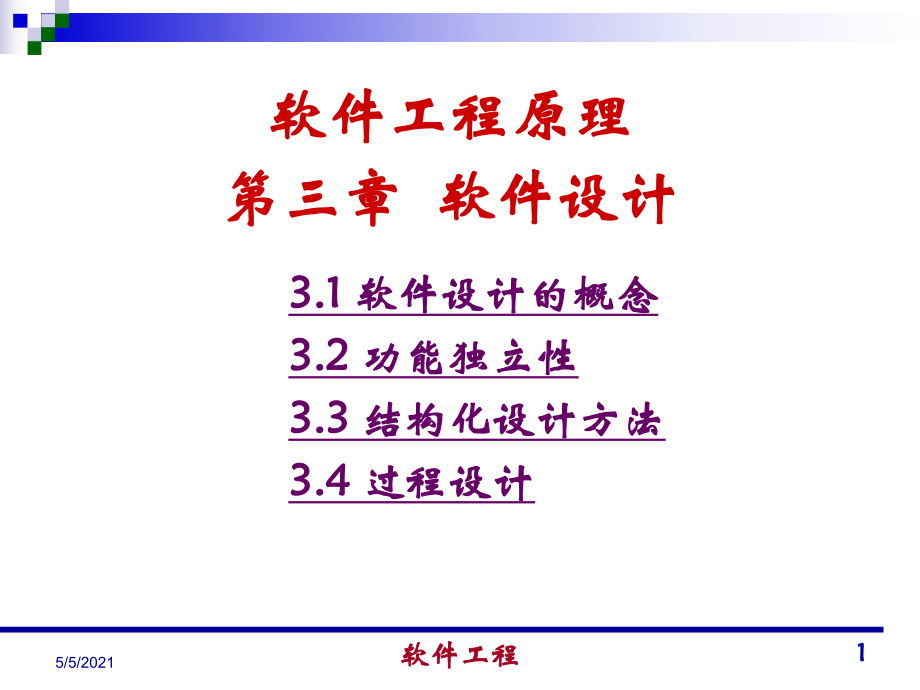 软件工程原理
第三章 软件设计

3.1 软件设计的概念
3.2 功能独立性
3.3 结构化设计方法
3.4 过程设计

5/5/2021
软件工程
1